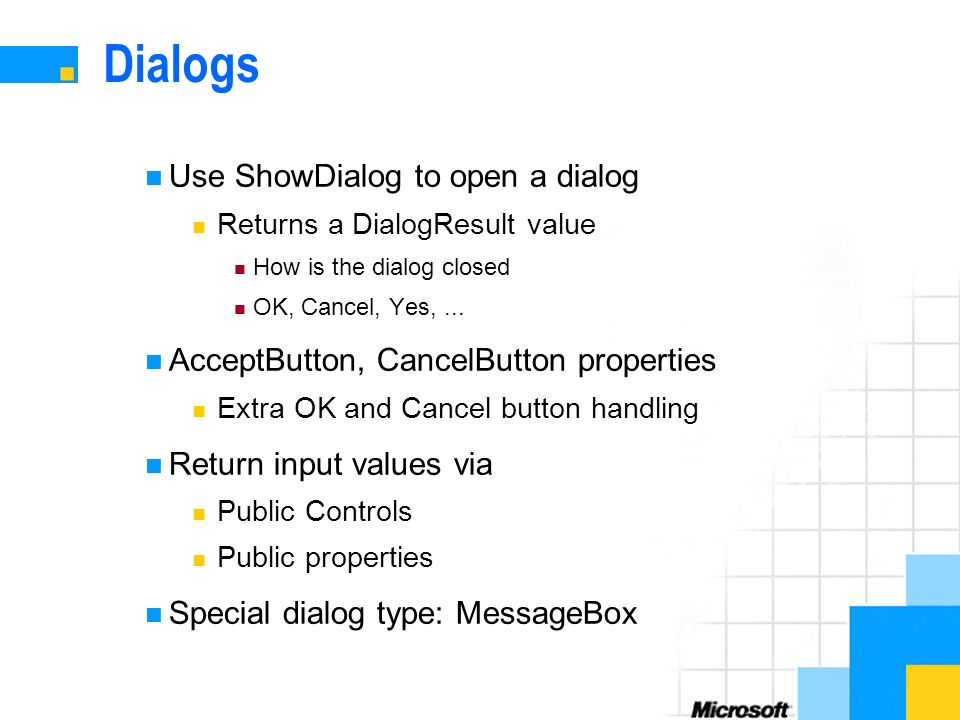 Dialogs

Use ShowDialog to open a dialog

Returns a DialogResult value

How is the dialog closed

OK, Cancel, Yes, ...

AcceptButton, CancelButton properties

Extra OK and Cancel button handling

Return input values via

Public Controls

Public properties

Special dialog type: MessageBox

Microsoft